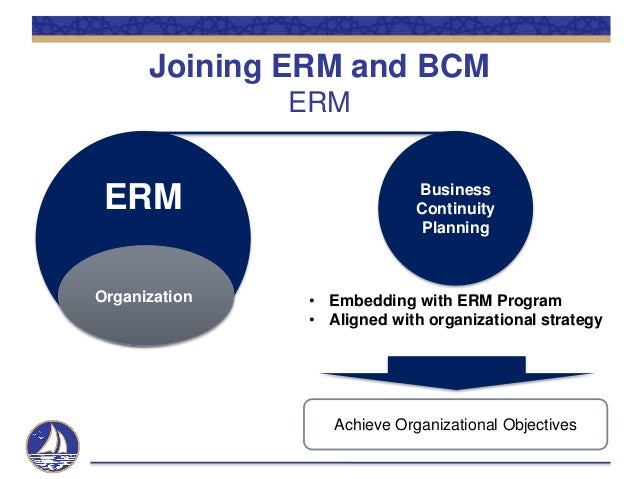 Joining ERM and BCM
ERM

ERM

Organization

Business Continuity Planning

• Embedding with ERM Program
• Aligned with organizational strategy

Achieve Organizational Objectives